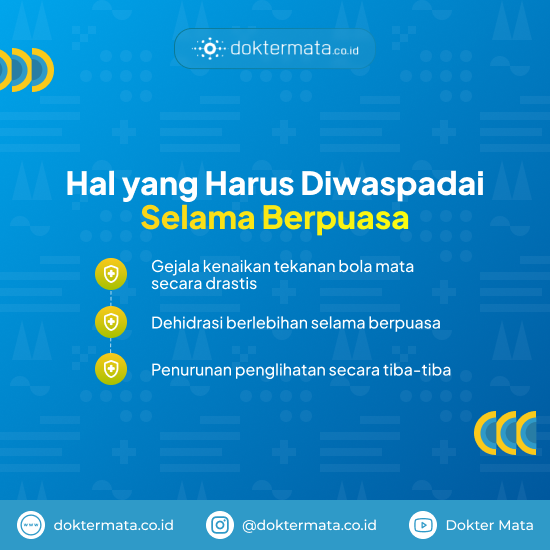 doktermata.co.id

Hal yang Harus Diwaspadai
Selama Berpuasa

Gejala kenaikan tekanan bola mata secara drastis

Dehidrasi berlebihan selama berpuasa

Penurunan penglihatan secara tiba-tiba

doktermata.co.id   @doktermata.co.id   Dokter Mata